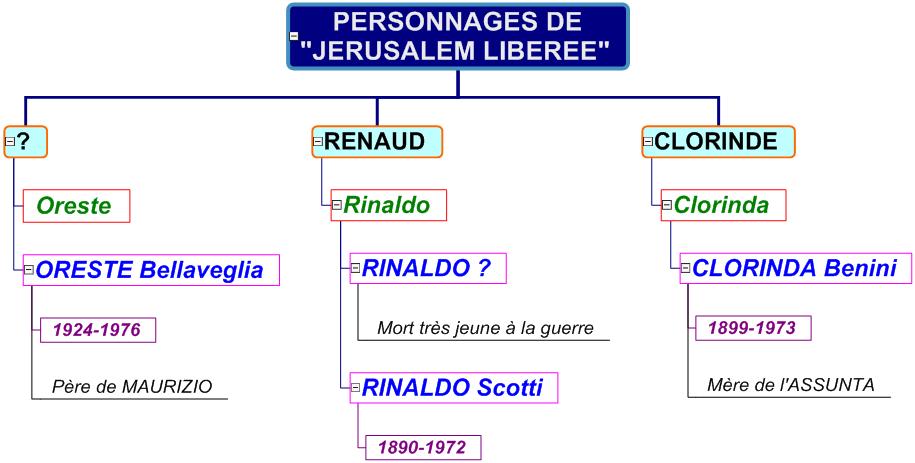 PERSONNAGES DE "JERUSALEM LIBEREE"

?

Oreste

ORESTE Bellaveglia

1924-1976

Père de MAURIZIO

RENAUD

Rinaldo

RINALDO ?

Mort très jeune à la guerre

RINALDO Scotti

1890-1972

CLORINDE

Clorinda

CLORINDA Benini

1899-1973

Mère de l'ASSUNTA